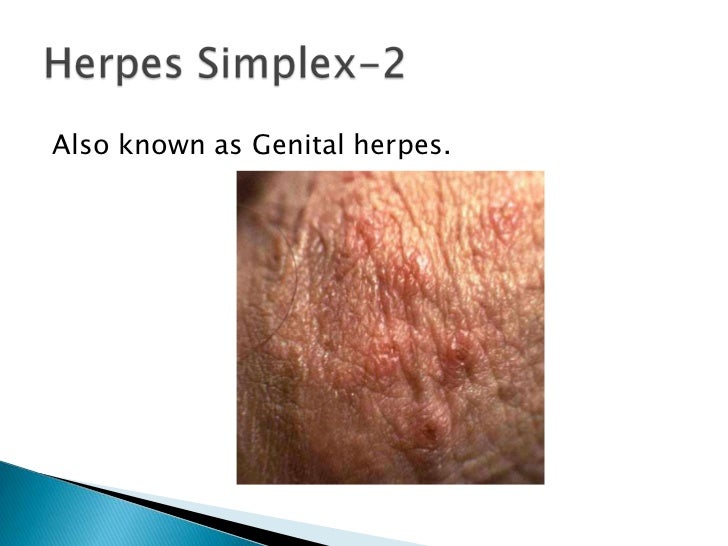 Herpes Simplex-2

Also known as Genital herpes.